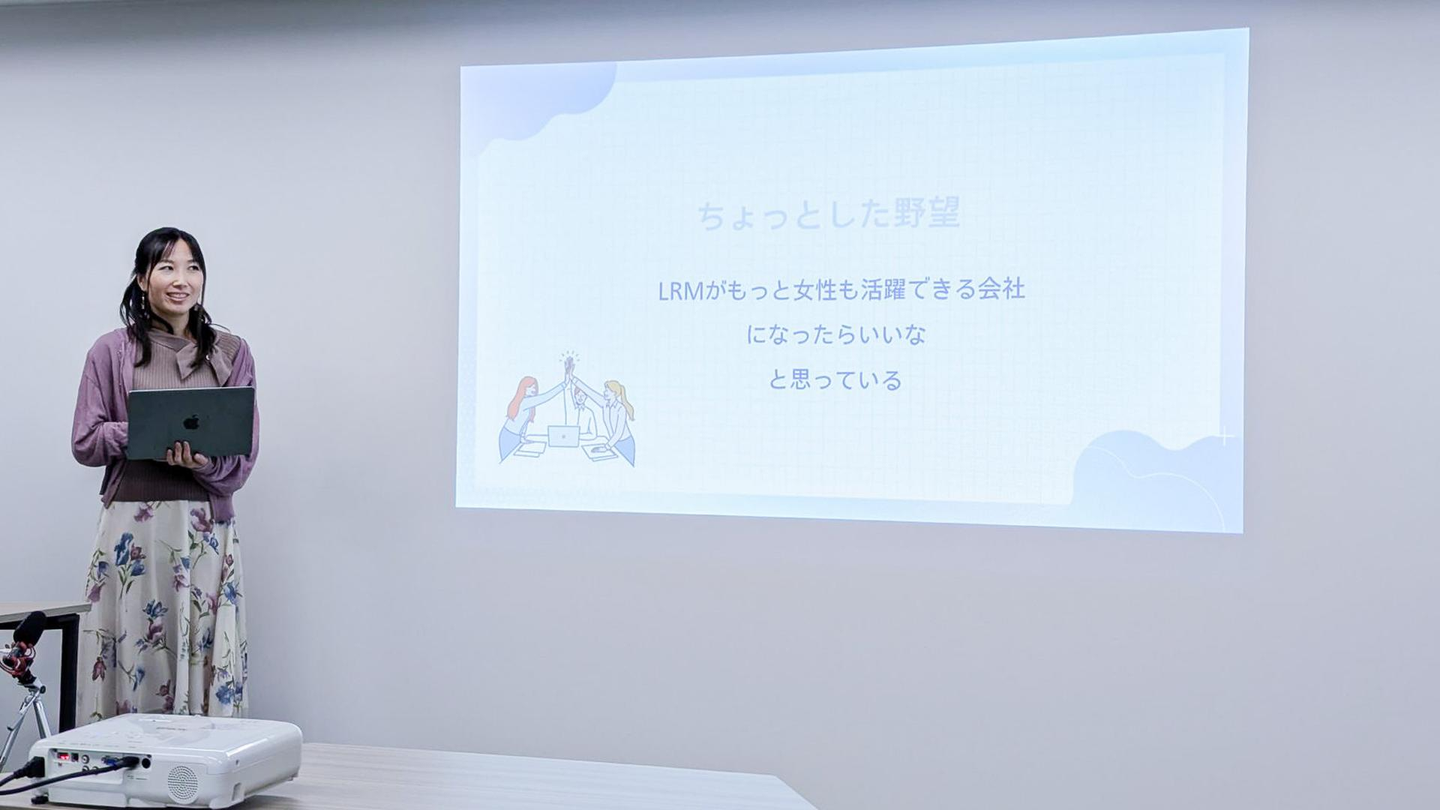 ちょっとした野望

LRMがもっと女性も活躍できる会社
になったらいいな
と思っている